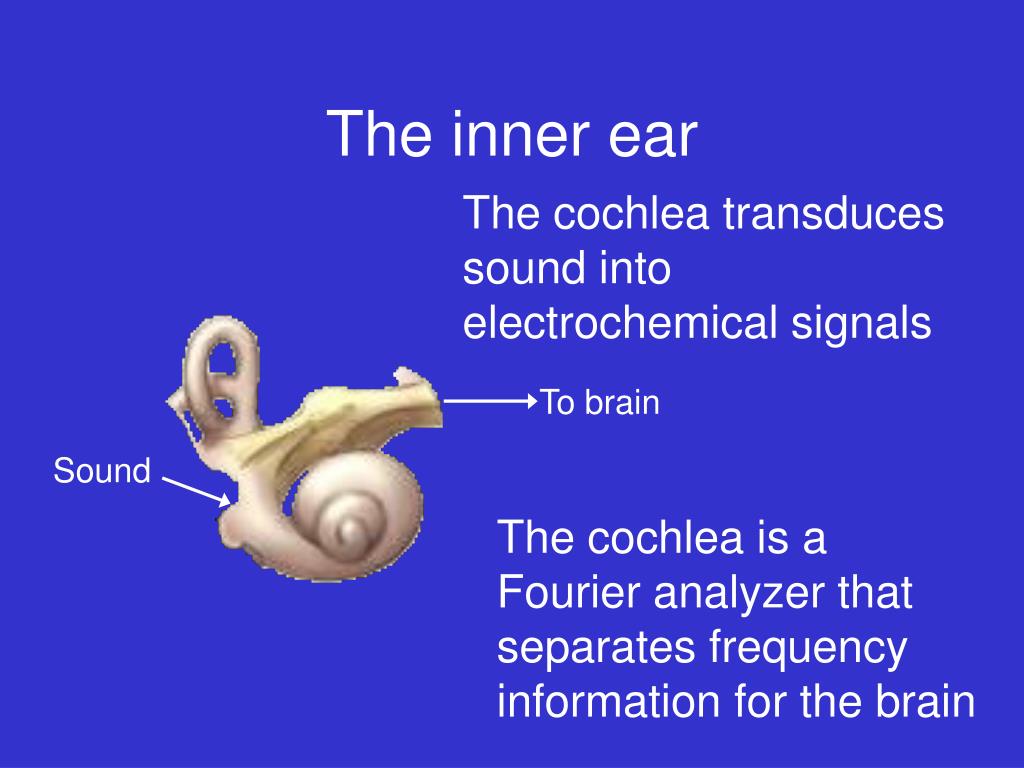 The inner ear

The cochlea transduces sound into electrochemical signals

To brain

Sound

The cochlea is a Fourier analyzer that separates frequency information for the brain